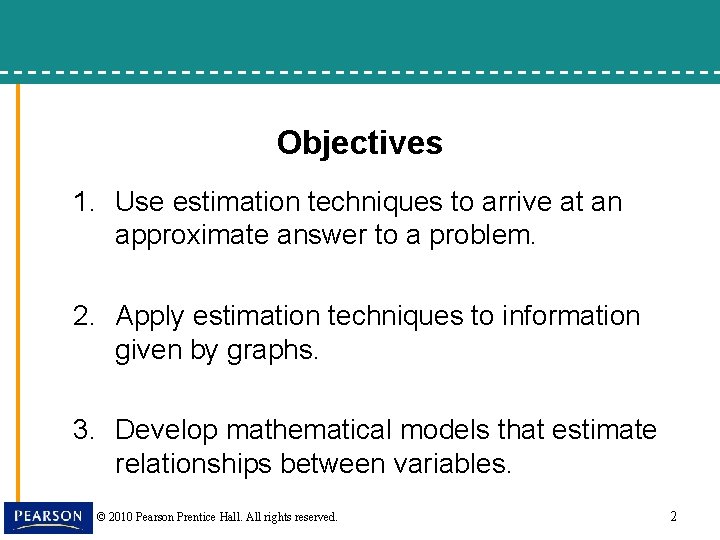 Objectives

1. Use estimation techniques to arrive at an approximate answer to a problem.

2. Apply estimation techniques to information given by graphs.

3. Develop mathematical models that estimate relationships between variables.

PEARSON © 2010 Pearson Prentice Hall. All rights reserved. 2